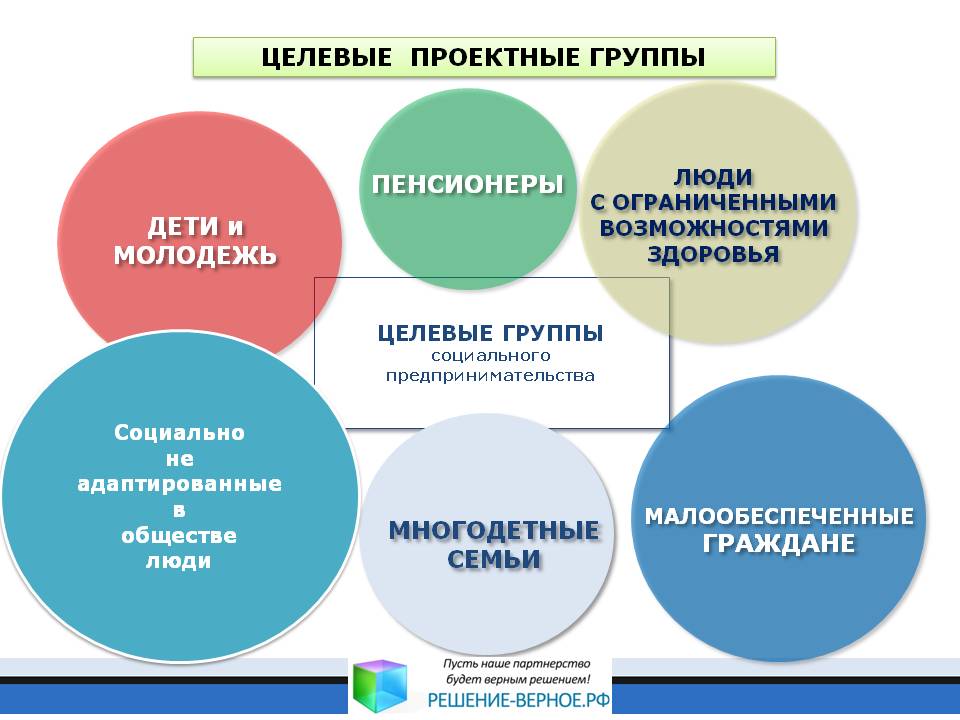 ЦЕЛЕВЫЕ ПРОЕКТНЫЕ ГРУППЫ

ДЕТИ и МОЛОДЕЖЬ

ПЕНСИОНЕРЫ

ЛЮДИ С ОГРАНИЧЕННЫМИ ВОЗМОЖНОСТЯМИ ЗДОРОВЬЯ

ЦЕЛЕВЫЕ ГРУППЫ социального предпринимательства

Социально не адаптированные в обществе люди

МНОГОДЕТНЫЕ СЕМЬИ

МАЛООБЕСПЕЧЕННЫЕ ГРАЖДАНЕ

Пусть наше партнерство будет верным решением!
РЕШЕНИЕ-ВЕРНОЕ.РФ